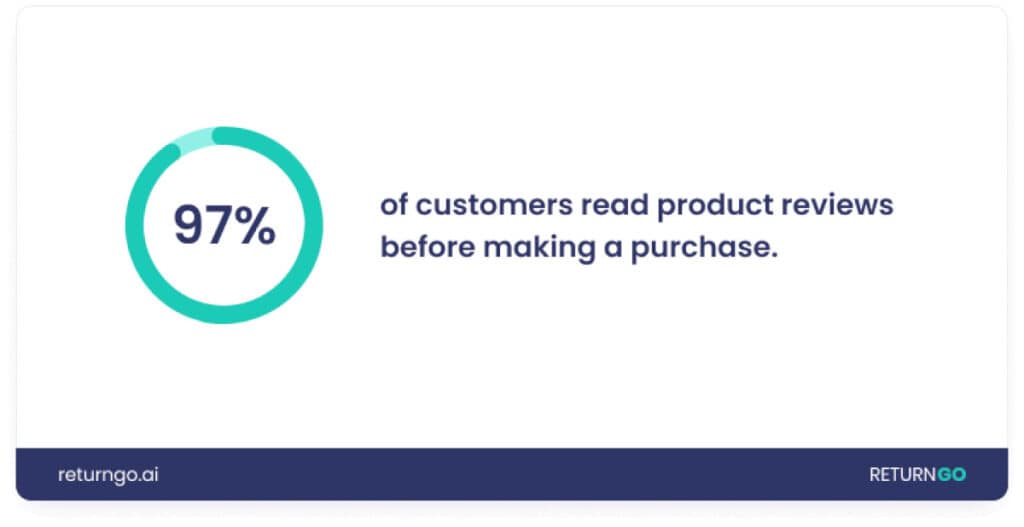 97%

of customers read product reviews before making a purchase.

returngo.ai

RETURNGO